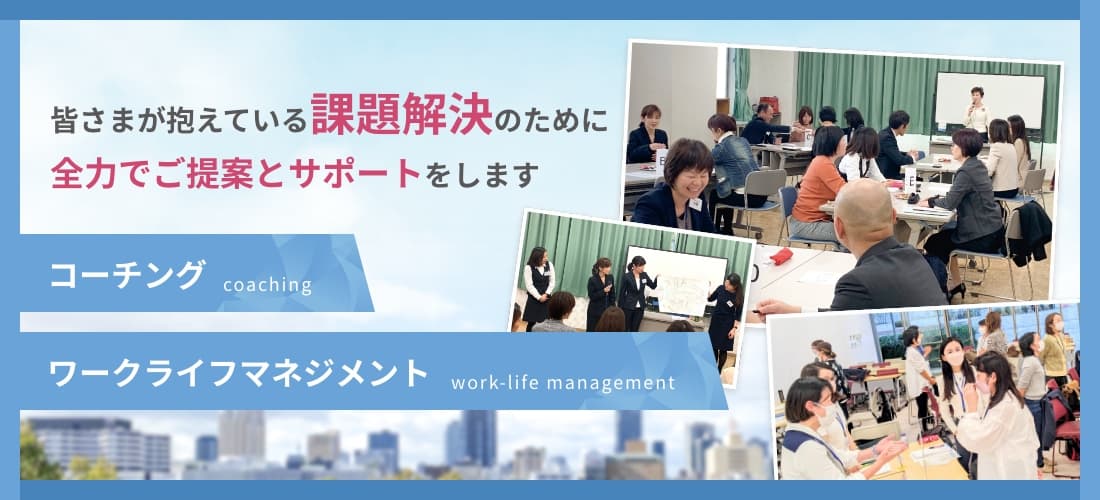 皆さまが抱えている課題解決のために
全力でご提案とサポートをします

コーチング coaching

ワークライフマネジメント work-life management